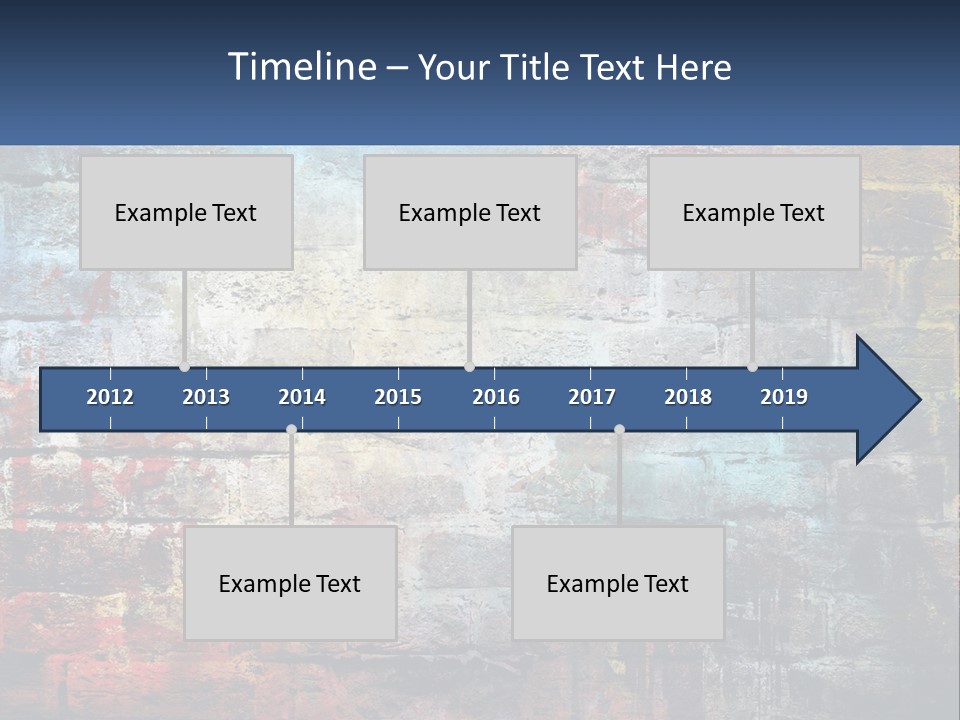 Timeline – Your Title Text Here

Example Text

Example Text

Example Text

2012 2013 2014 2015 2016 2017 2018 2019

Example Text

Example Text